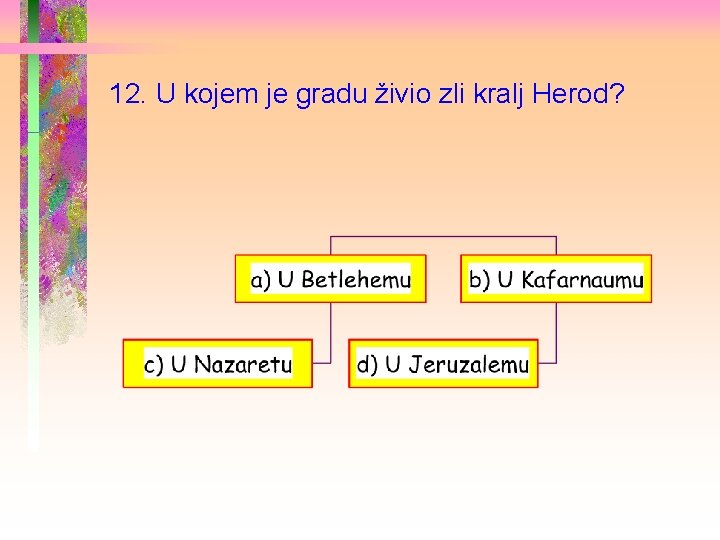 12. U kojem je gradu živio zli kralj Herod?

a) U Betlehemu

b) U Kafarnaumu

c) U Nazaretu

d) U Jeruzalemu